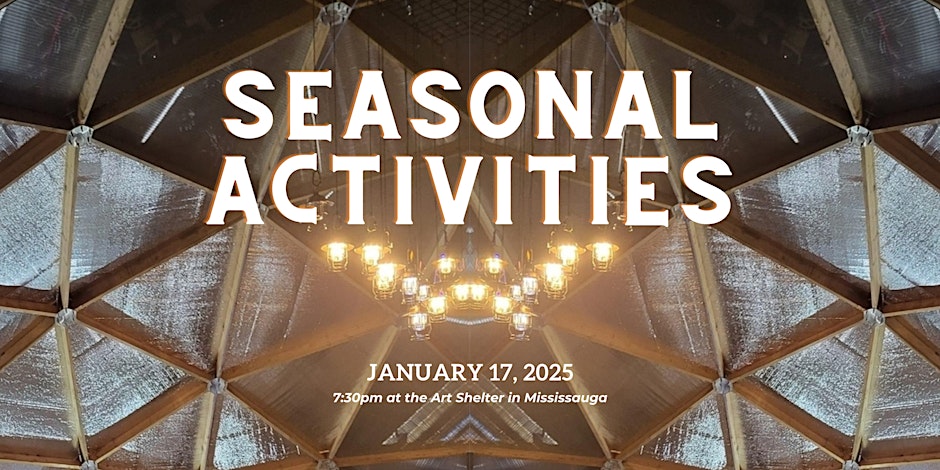 SEASONAL ACTIVITIES

JANUARY 17, 2025

7:30pm at the Art Shelter in Mississauga